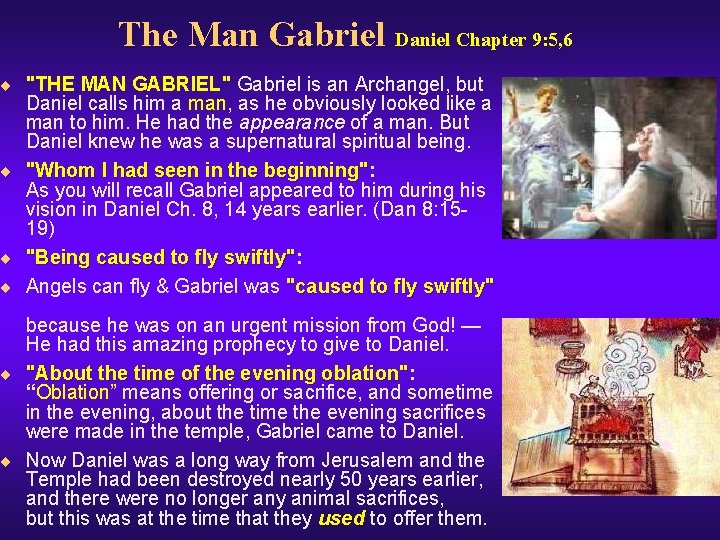 The Man Gabriel Daniel Chapter 9:5,6

"THE MAN GABRIEL" Gabriel is an Archangel, but Daniel calls him a man, as he obviously looked like a man to him. He had the appearance of a man. But Daniel knew he was a supernatural spiritual being.

"Whom I had seen in the beginning": As you will recall Gabriel appeared to him during his vision in Daniel Ch. 8, 14 years earlier. (Dan 8:15-19)

"Being caused to fly swiftly":

Angels can fly & Gabriel was "caused to fly swiftly"

because he was on an urgent mission from God! — He had this amazing prophecy to give to Daniel.

"About the time of the evening oblation": “Oblation” means offering or sacrifice, and sometime in the evening, about the time the evening sacrifices were made in the temple, Gabriel came to Daniel.

Now Daniel was a long way from Jerusalem and the Temple had been destroyed nearly 50 years earlier, and there were no longer any animal sacrifices, but this was at the time that they used to offer them.